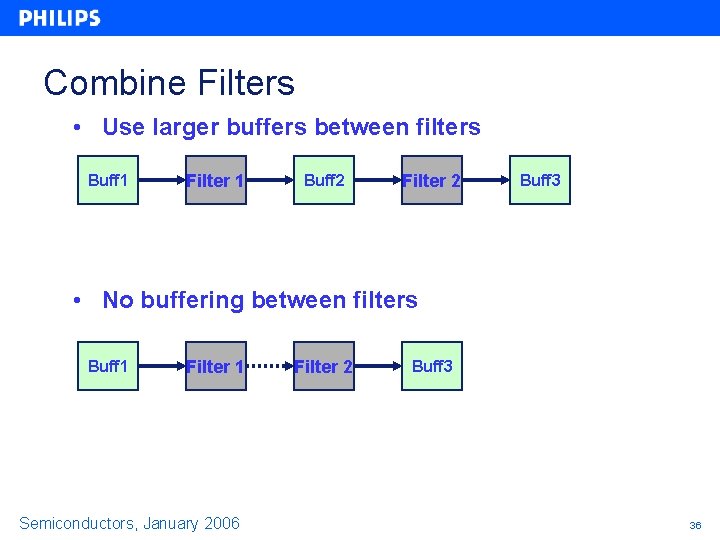 PHILIPS

Combine Filters

• Use larger buffers between filters

Buff1 Filter 1 Buff2 Filter 2 Buff3

• No buffering between filters

Buff1 Filter 1 Filter 2 Buff3

Semiconductors, January 2006

36